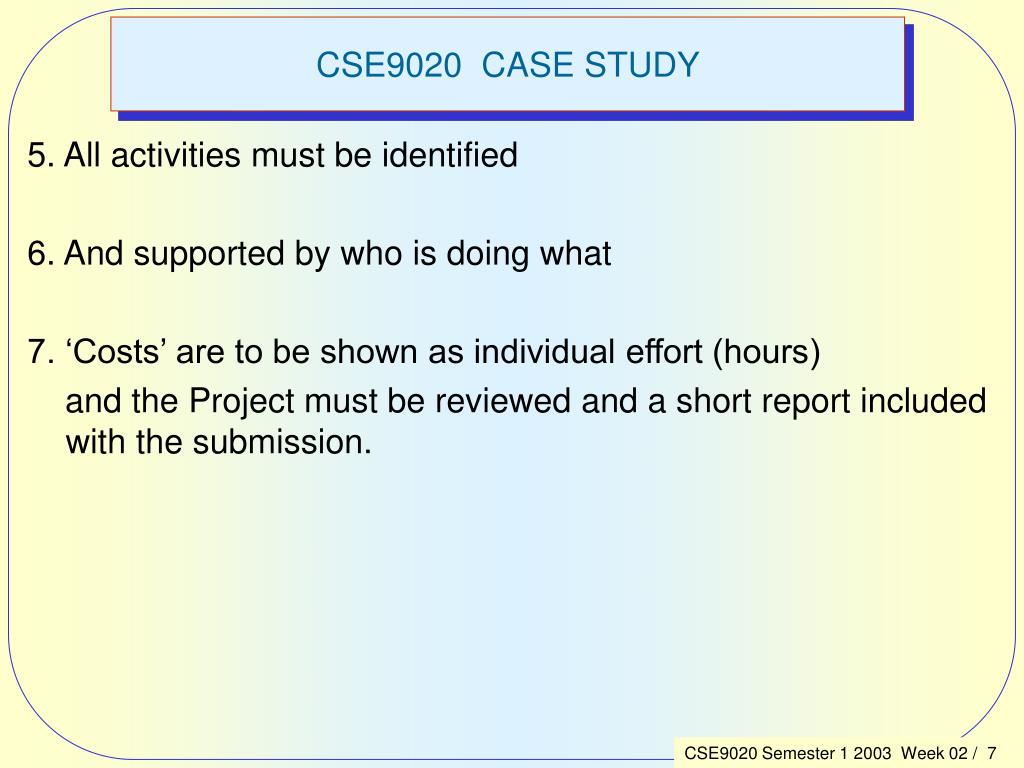 CSE9020 CASE STUDY

5. All activities must be identified

6. And supported by who is doing what

7. ‘Costs’ are to be shown as individual effort (hours)

and the Project must be reviewed and a short report included with the submission.

CSE9020 Semester 1 2003 Week 02 / 7